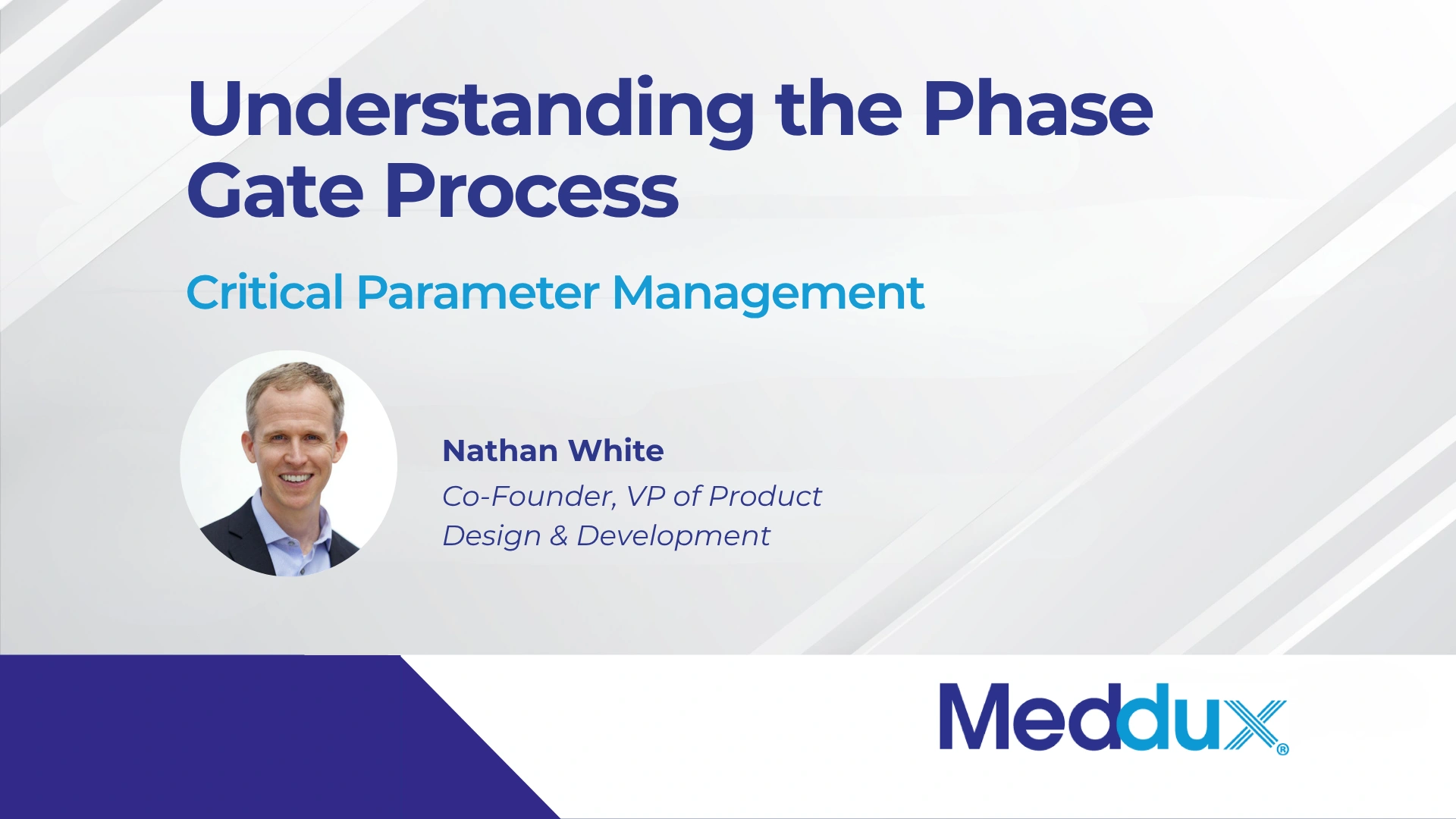 Understanding the Phase Gate Process

Critical Parameter Management

Nathan White
Co-Founder, VP of Product Design & Development

Meddux®